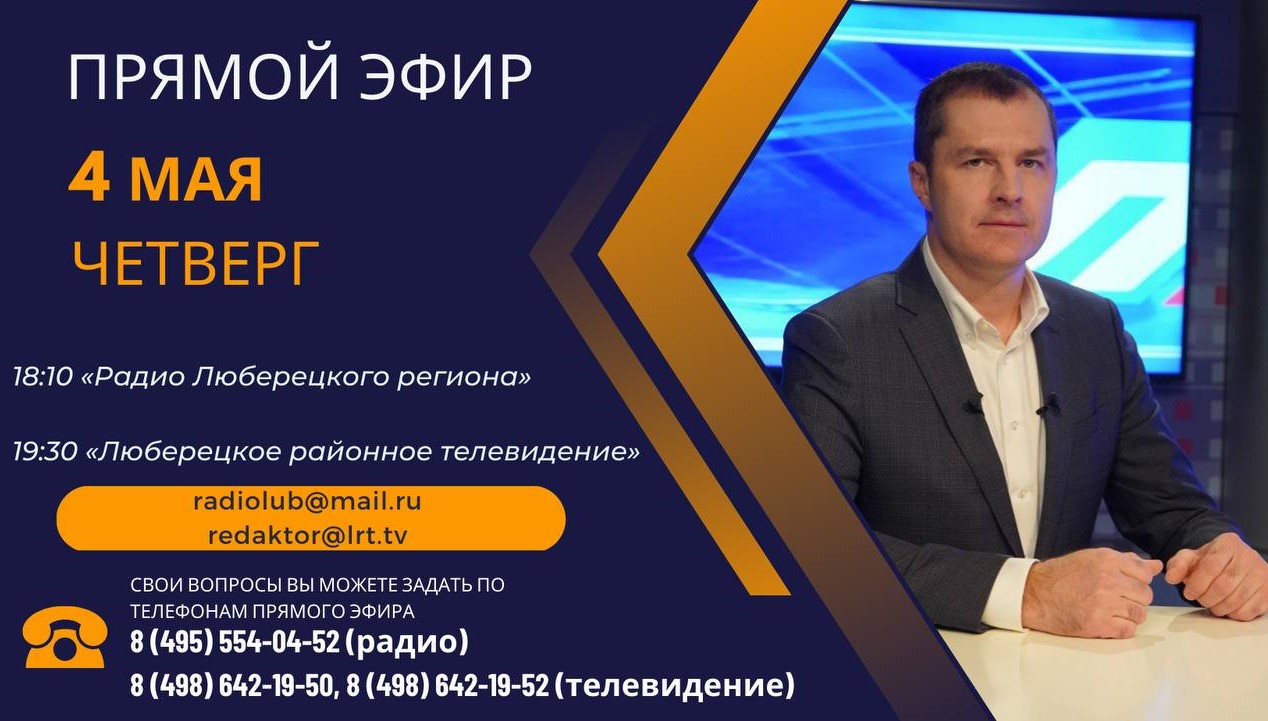 ПРЯМОЙ ЭФИР

4 МАЯ

ЧЕТВЕРГ

18:10 «Радио Люберецкого региона»

19:30 «Люберецкое районное телевидение»

radiolub@mail.ru
redaktor@lrt.tv

СВОИ ВОПРОСЫ ВЫ МОЖЕТЕ ЗАДАТЬ ПО ТЕЛЕФОНАМ ПРЯМОГО ЭФИРА

8 (495) 554-04-52 (радио)

8 (498) 642-19-50, 8 (498) 642-19-52 (телевидение)